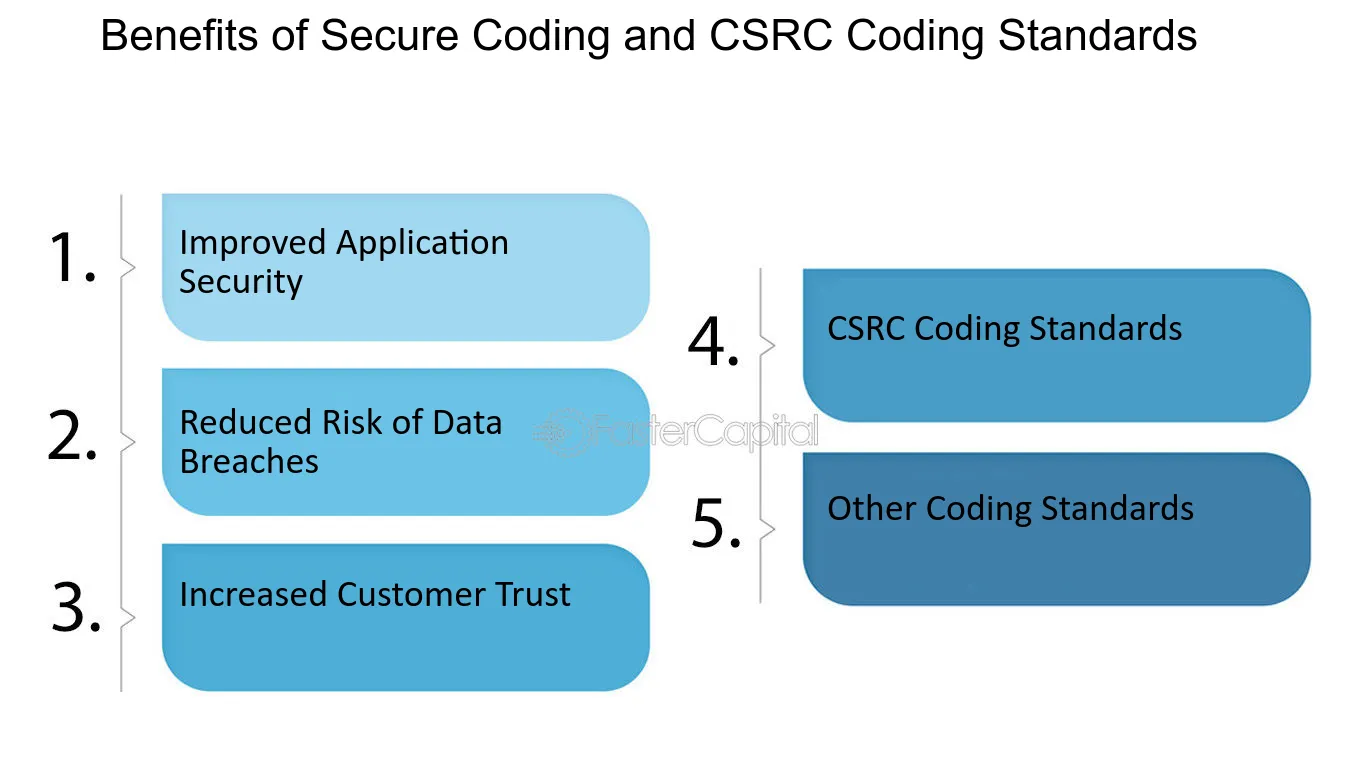 Benefits of Secure Coding and CSRC Coding Standards

1. Improved Application Security

2. Reduced Risk of Data Breaches

3. Increased Customer Trust

4. CSRC Coding Standards

5. Other Coding Standards

FasterCapital